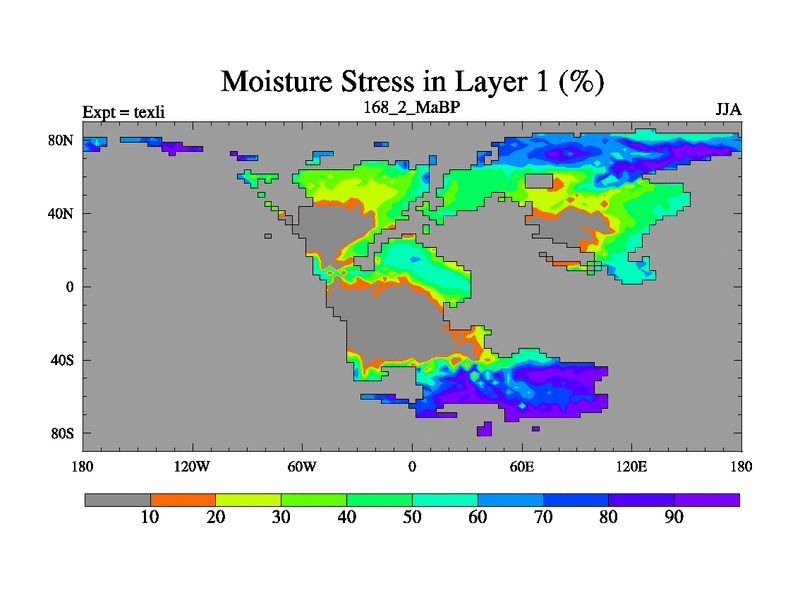 Moisture Stress in Layer 1 (%)

Expt = texli

168_2_MaBP

JJA

80N
40N
0
40S
80S

180
120W
60W
0
60E
120E
180

10
20
30
40
50
60
70
80
90